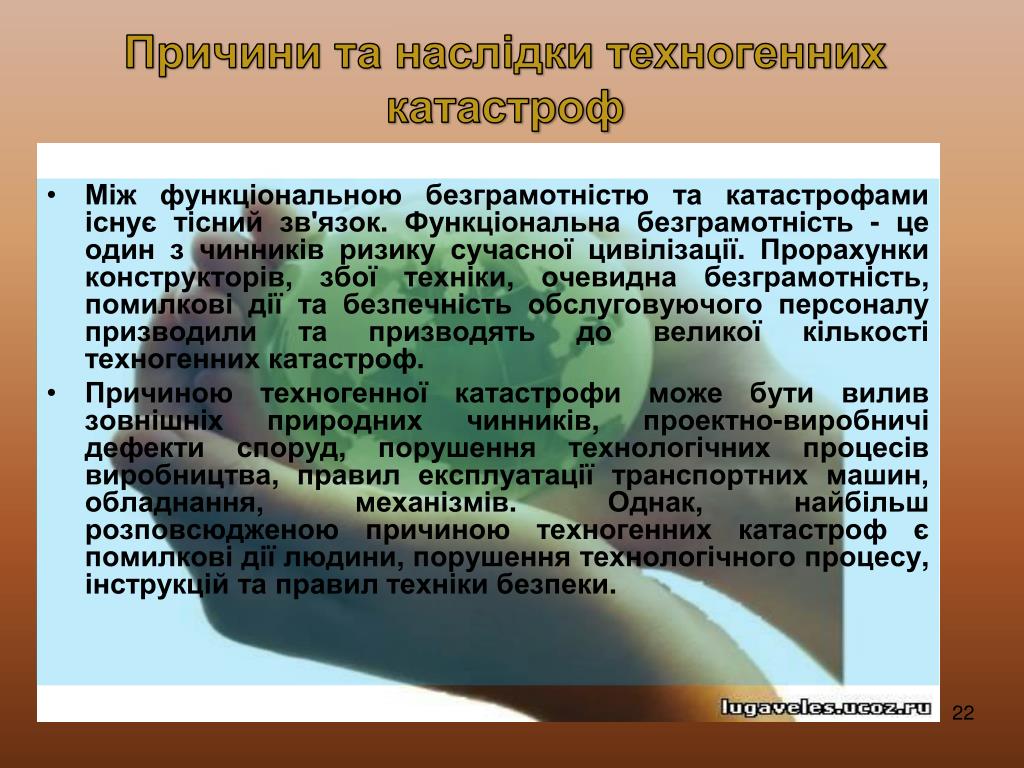 Причини та наслідки техногенних катастроф

• Між функціональною безграмотністю та катастрофами існує тісний зв'язок. Функціональна безграмотність - це один з чинників ризику сучасної цивілізації. Прорахунки конструкторів, збої техніки, очевидна безграмотність, помилкові дії та безпечність обслуговуючого персоналу призводили та призводять до великої кількості техногенних катастроф.

• Причиною техногенної катастрофи може бути вилив зовнішніх природних чинників, проектно-виробничі дефекти споруд, порушення технологічних процесів виробництва, правил експлуатації транспортних машин, обладнання, механізмів. Однак, найбільш розповсюдженою причиною техногенних катастроф є помилкові дії людини, порушення технологічного процесу, інструкцій та правил техніки безпеки.

lugaveles.ucoz.ru

22